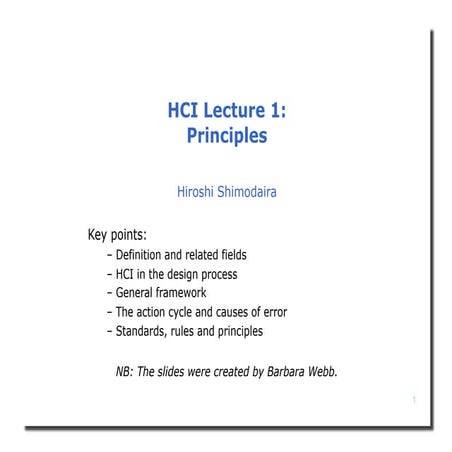 HCI Lecture 1:
Principles

Hiroshi Shimodaira

Key points:
– Definition and related fields
– HCI in the design process
– General framework
– The action cycle and causes of error
– Standards, rules and principles

NB: The slides were created by Barbara Webb.

1